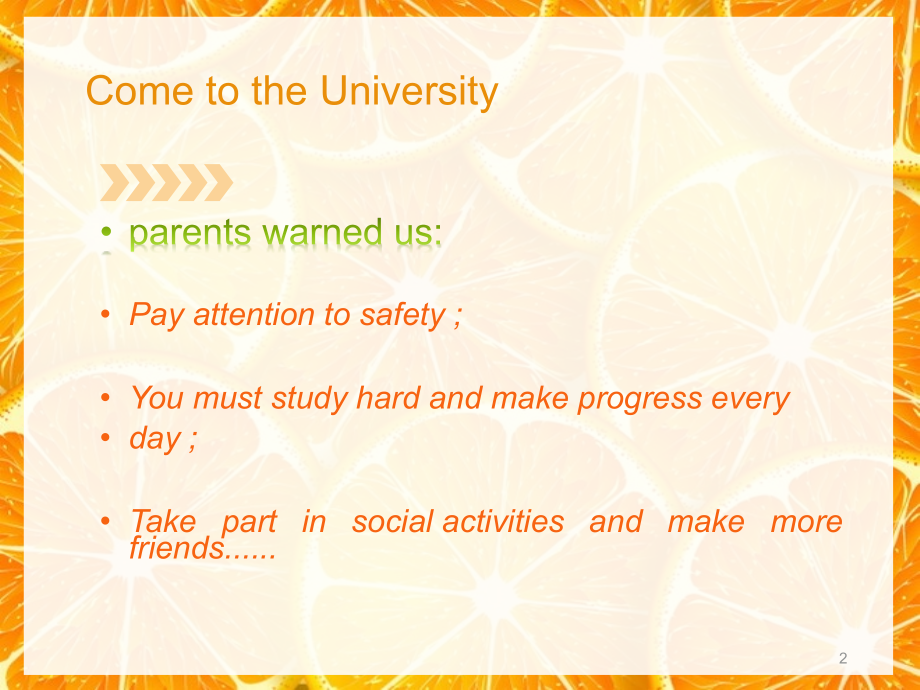 Come to the University

• parents warned us:

• Pay attention to safety ;

• You must study hard and make progress every
• day ;

• Take part in social activities and make more friends......

2